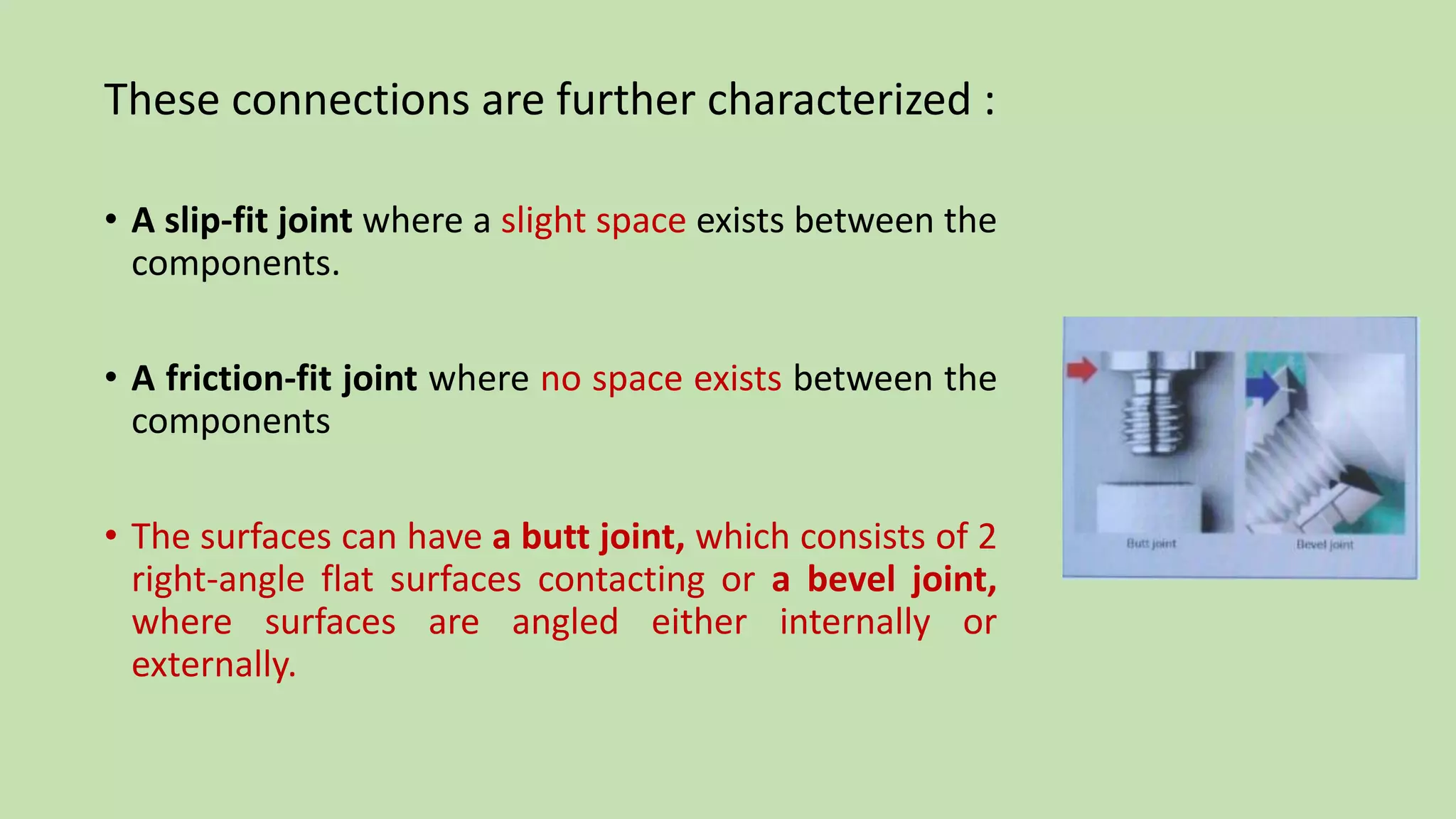 These connections are further characterized :

• A slip-fit joint where a slight space exists between the components.

• A friction-fit joint where no space exists between the components

• The surfaces can have a butt joint, which consists of 2 right-angle flat surfaces contacting or a bevel joint, where surfaces are angled either internally or externally.

Butt joint

Bevel joint